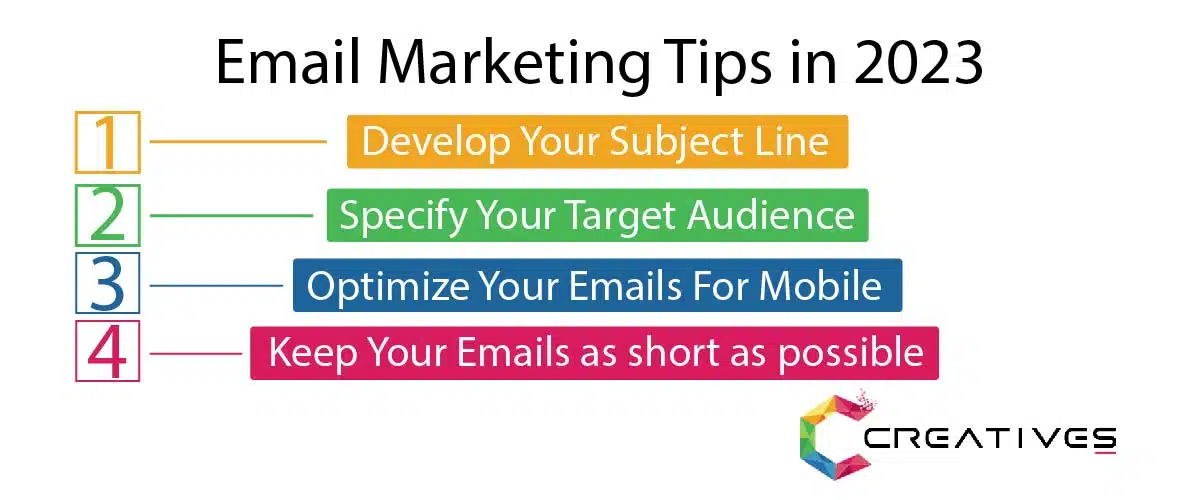 Email Marketing Tips in 2023

1 Develop Your Subject Line

2 Specify Your Target Audience

3 Optimize Your Emails For Mobile

4 Keep Your Emails as short as possible

CREATIVES